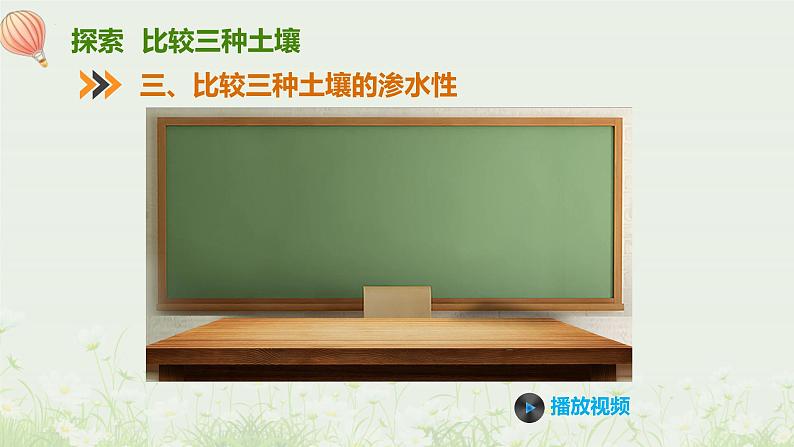 探索 比较三种土壤

三、比较三种土壤的渗水性

播放视频